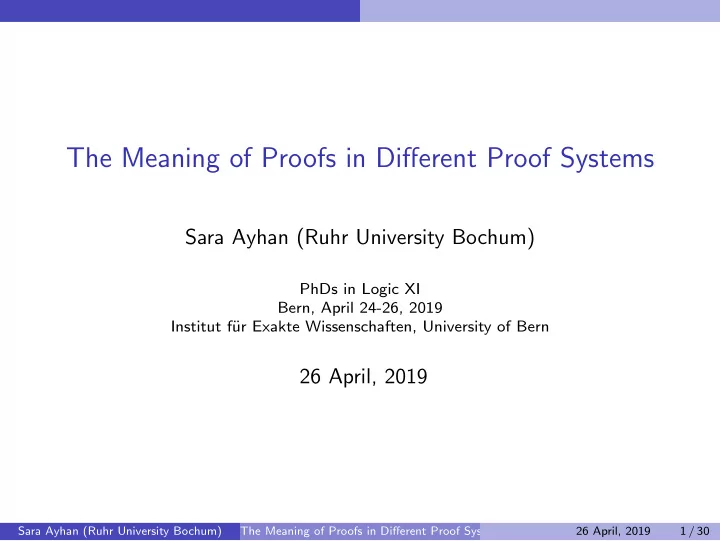 The Meaning of Proofs in Different Proof Systems

Sara Ayhan (Ruhr University Bochum)

PhDs in Logic XI
Bern, April 24-26, 2019
Institut für Exakte Wissenschaften, University of Bern

26 April, 2019

Sara Ayhan (Ruhr University Bochum) The Meaning of Proofs in Different Proof Sys 26 April, 2019 1 / 30